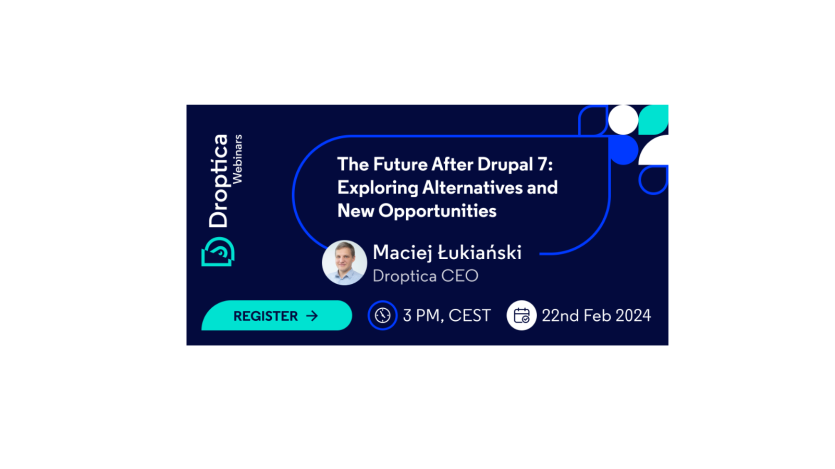 Droptica Webinars

The Future After Drupal 7: Exploring Alternatives and New Opportunities

Maciej Łukiański
Droptica CEO

REGISTER →

3 PM, CEST

22nd Feb 2024